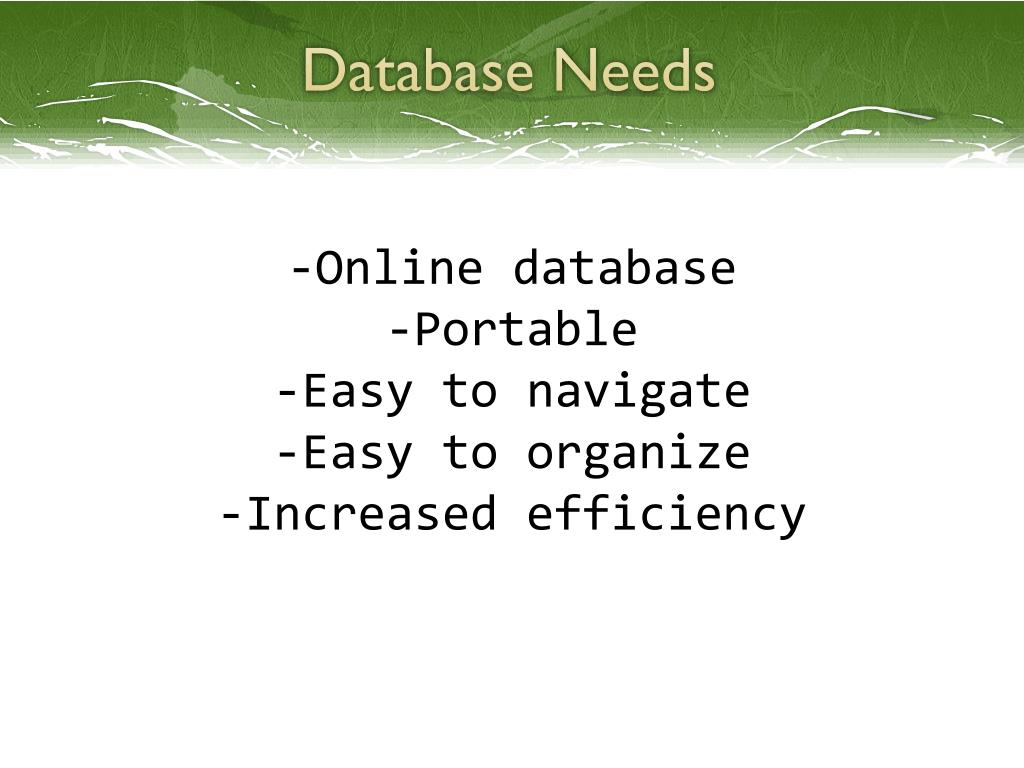 Database Needs

-Online database
-Portable
-Easy to navigate
-Easy to organize
-Increased efficiency